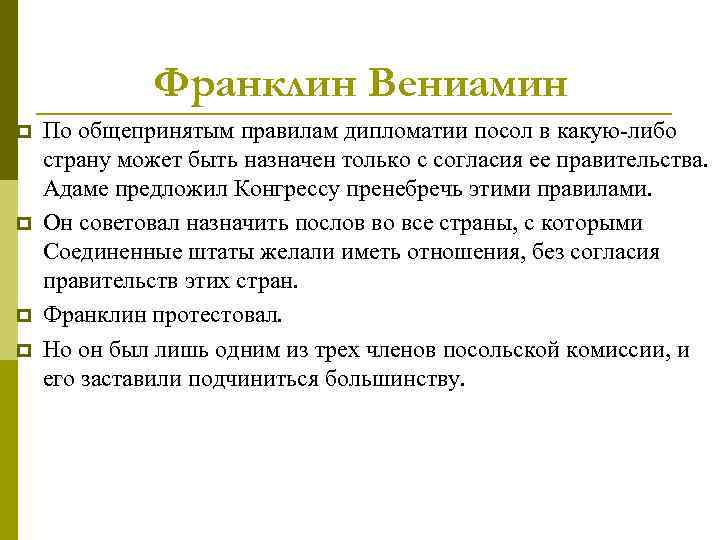 Франклин Вениамин

По общепринятым правилам дипломатии посол в какую-либо страну может быть назначен только с согласия ее правительства. Адаме предложил Конгрессу пренебречь этими правилами.

Он советовал назначить послов во все страны, с которыми Соединенные штаты желали иметь отношения, без согласия правительств этих стран.

Франклин протестовал.

Но он был лишь одним из трех членов посольской комиссии, и его заставили подчиниться большинству.